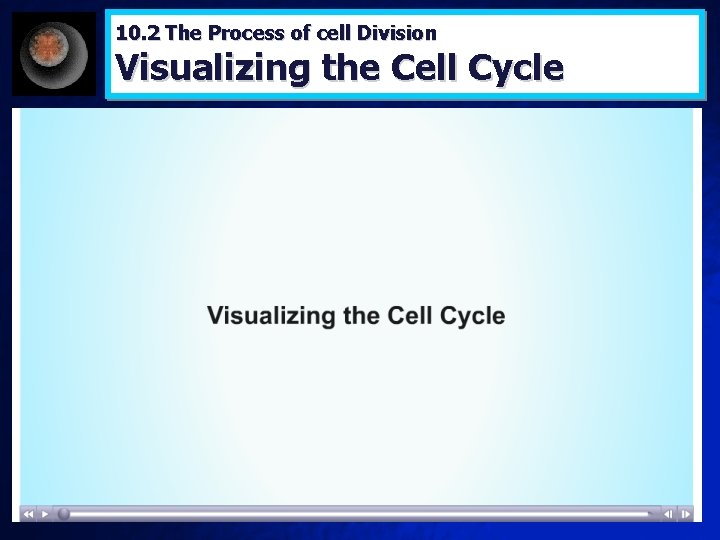 10.2 The Process of cell Division

Visualizing the Cell Cycle

Visualizing the Cell Cycle